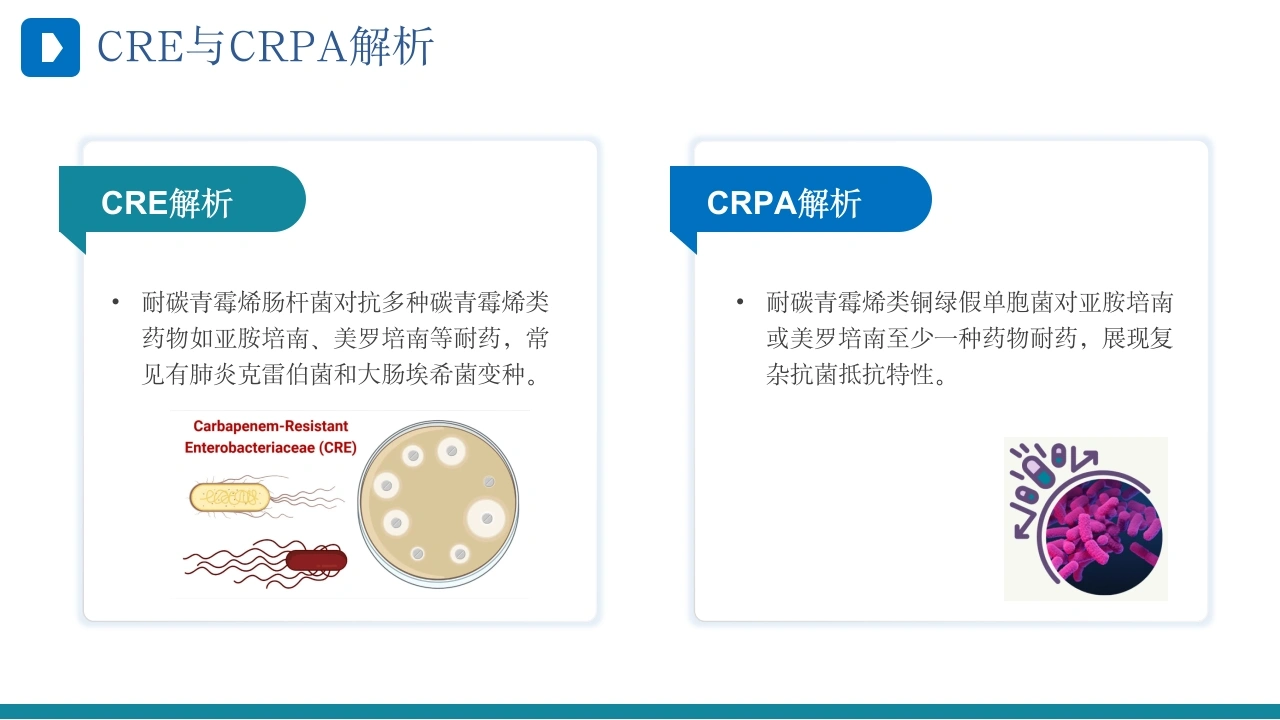 CRE与CRPA解析

CRE解析

• 耐碳青霉烯肠杆菌对抗多种碳青霉烯类药物如亚胺培南、美罗培南等耐药，常见有肺炎克雷伯菌和大肠埃希菌变种。

Carbapenem-Resistant Enterobacteriaceae (CRE)

CRPA解析

• 耐碳青霉烯类铜绿假单胞菌对亚胺培南或美罗培南至少一种药物耐药，展现复杂抗菌抵抗特性。